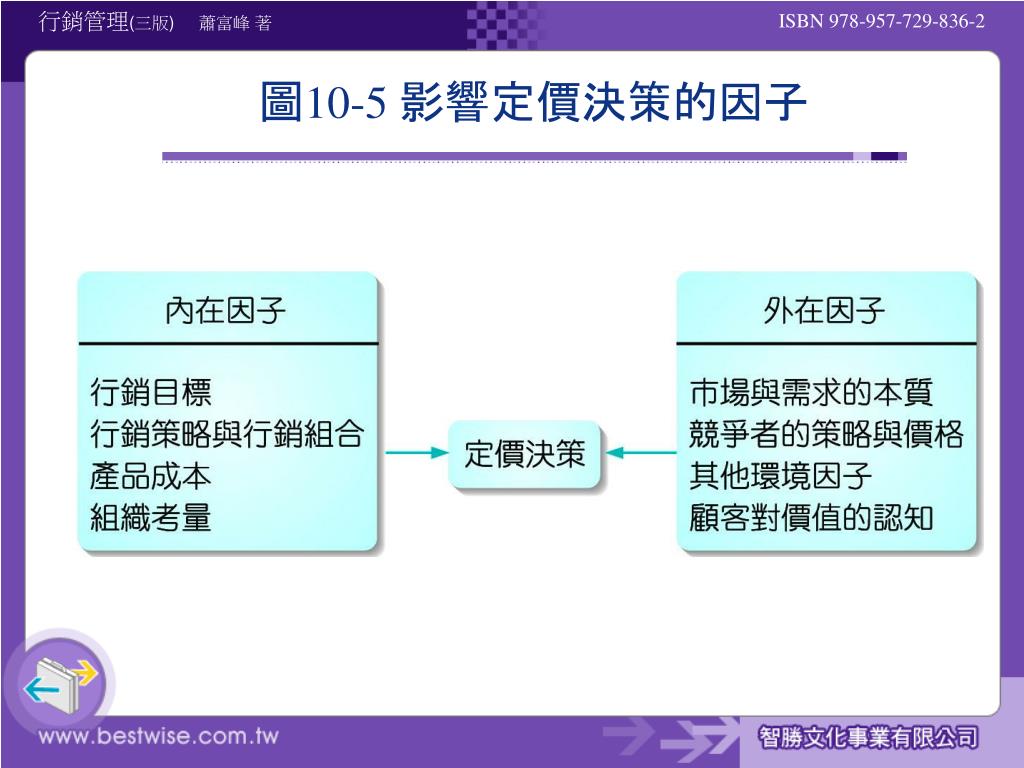 行銷管理(三版) 蕭富峰 著

ISBN 978-957-729-836-2

圖10-5 影響定價決策的因子

內在因子

行銷目標
行銷策略與行銷組合
產品成本
組織考量

定價決策

外在因子

市場與需求的本質
競爭者的策略與價格
其他環境因子
顧客對價值的認知

www.bestwise.com.tw

智勝文化事業有限公司